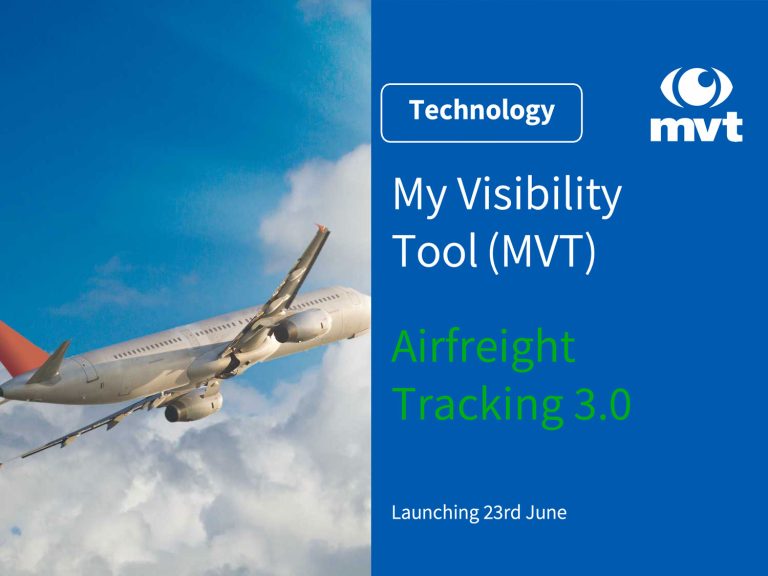 Technology

mvt

My Visibility Tool (MVT)

Airfreight Tracking 3.0

Launching 23rd June